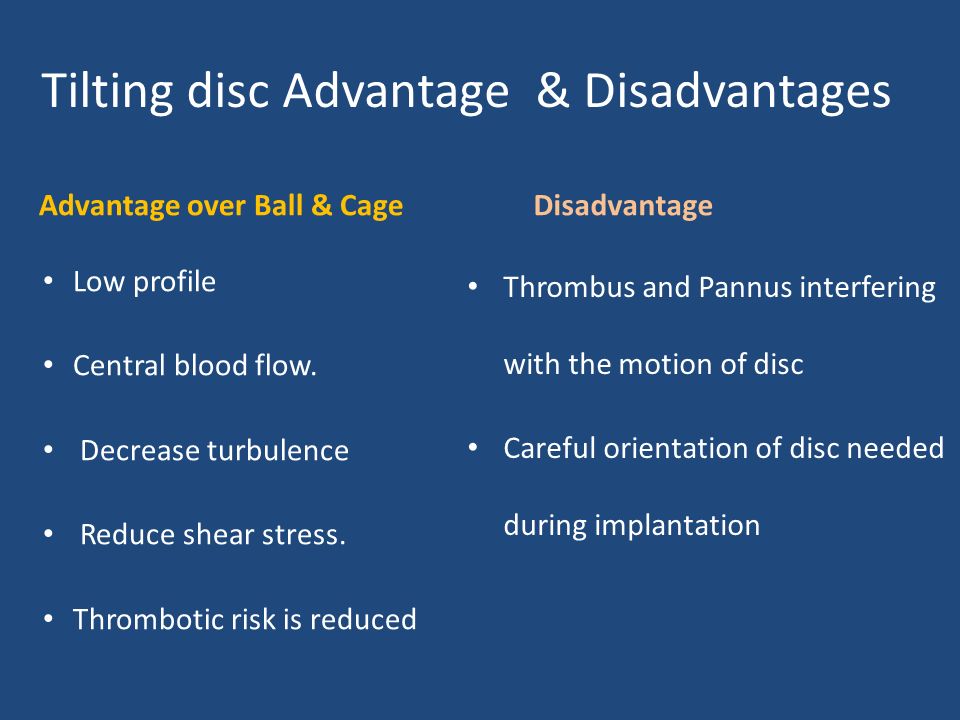 Tilting disc Advantage & Disadvantages

Advantage over Ball & Cage

• Low profile
• Central blood flow.
• Decrease turbulence
• Reduce shear stress.
• Thrombotic risk is reduced

Disadvantage

• Thrombus and Pannus interfering with the motion of disc
• Careful orientation of disc needed during implantation